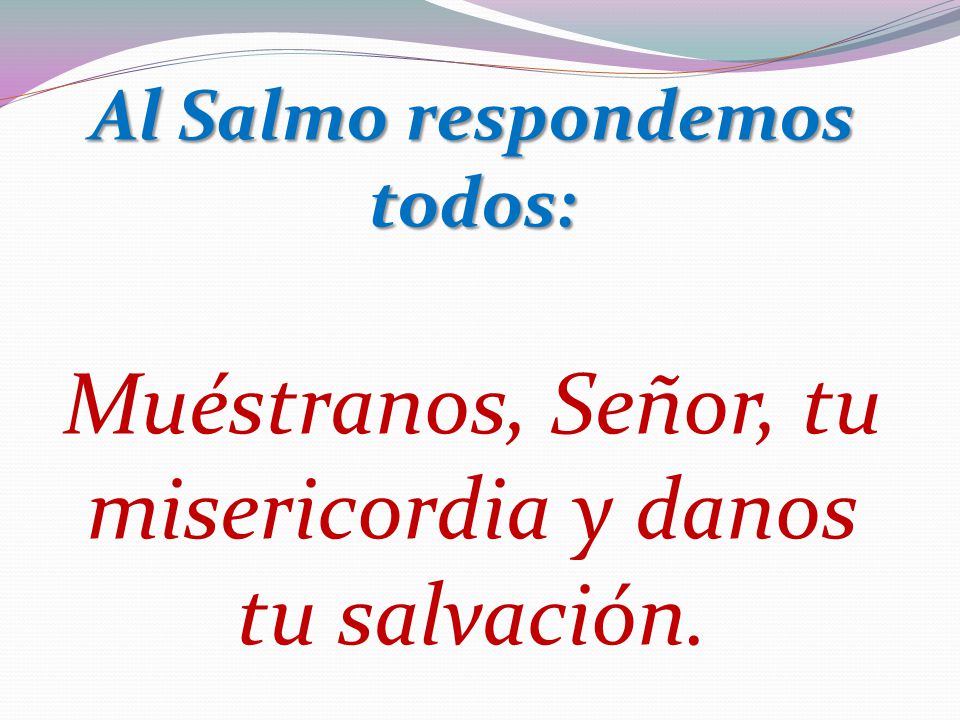 Al Salmo respondemos todos:

Muéstranos, Señor, tu misericordia y danos tu salvación.